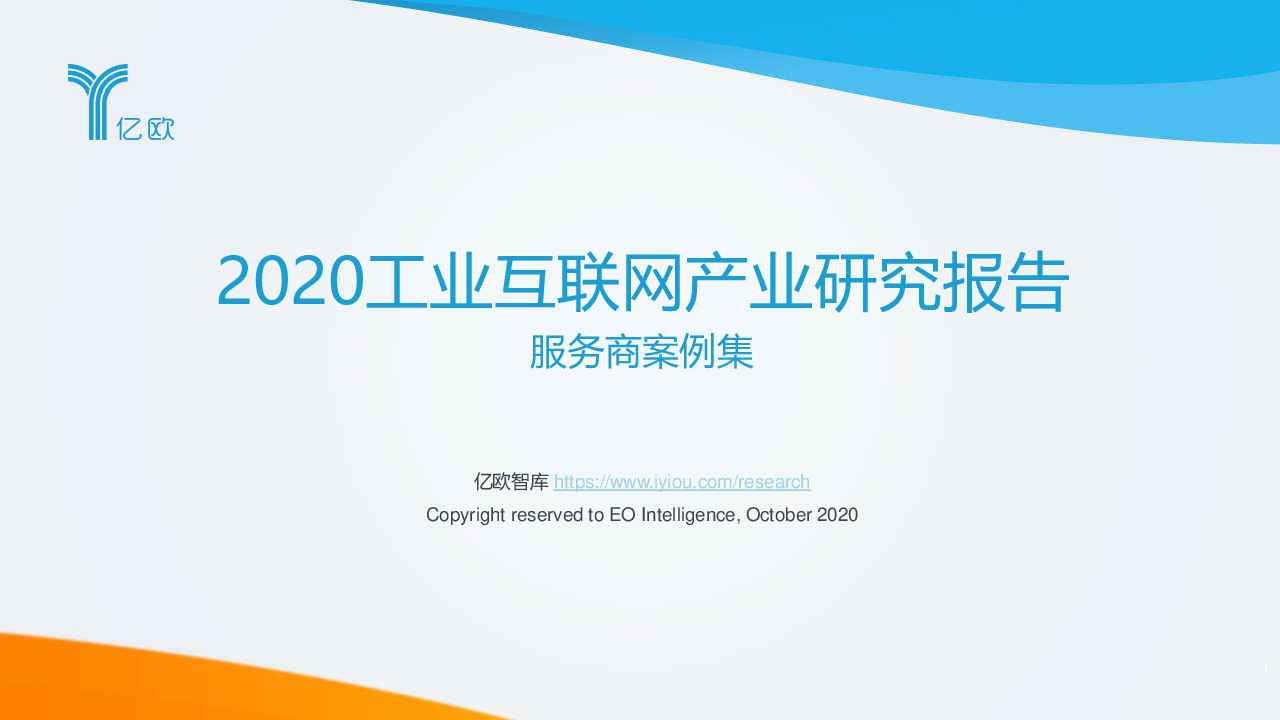 亿欧

2020工业互联网产业研究报告

服务商案例集

亿欧智库 https://www.iyiou.com/research

Copyright reserved to EO Intelligence, October 2020

1